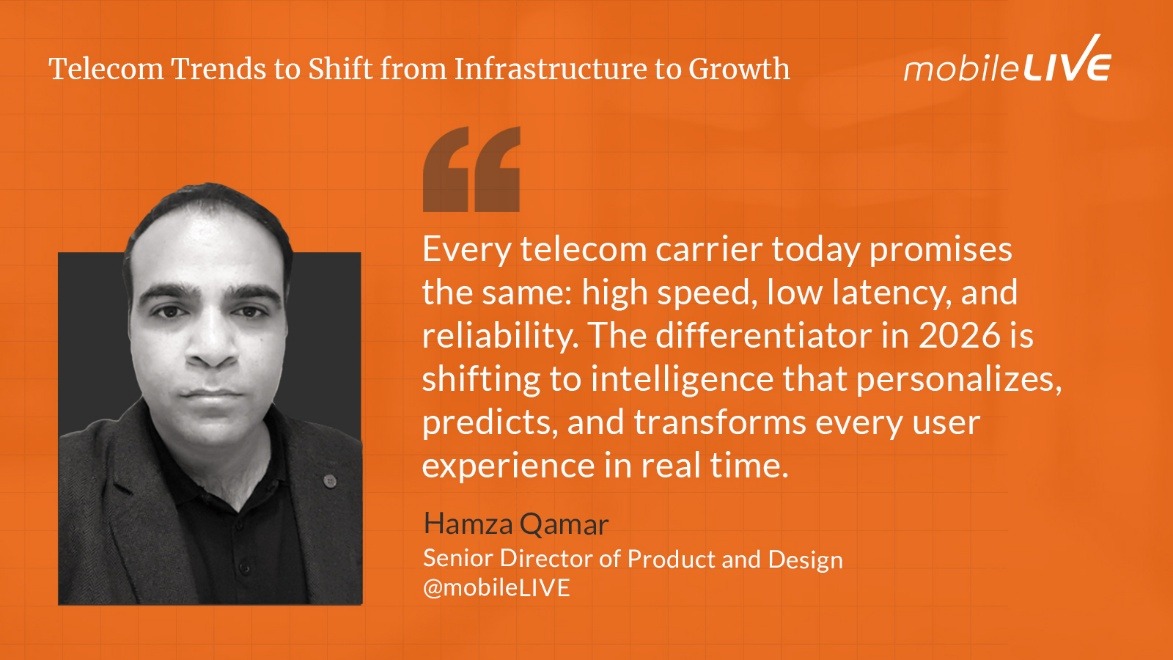 Telecom Trends to Shift from Infrastructure to Growth

mobileLIVE

“

Every telecom carrier today promises the same: high speed, low latency, and reliability. The differentiator in 2026 is shifting to intelligence that personalizes, predicts, and transforms every user experience in real time.

Hamza Qamar
Senior Director of Product and Design
@mobileLIVE